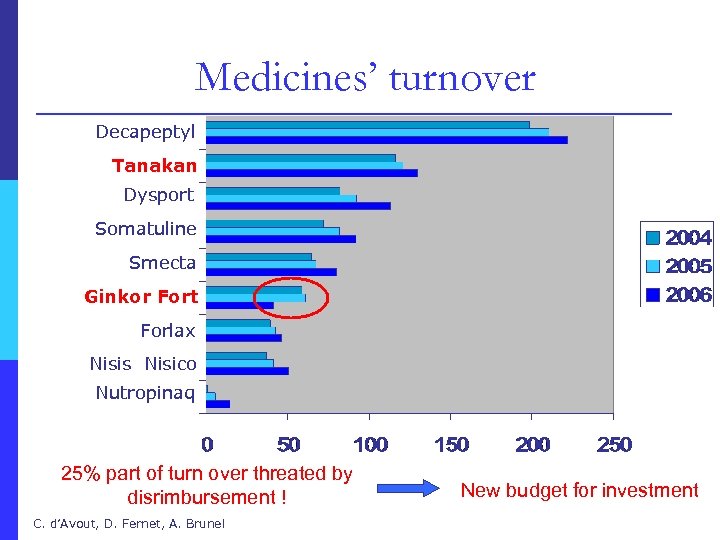 Medicines' turnover

Decapeptyl
Tanakan
Dysport
Somatuline
Smecta
Ginkor Fort
Forlax
Nisis Nisico
Nutropinaq

0 50 100 150 200 250

2004
2005
2006

25% part of turn over threated by disrimbursement !

New budget for investment

C. d'Avout, D. Fernet, A. Brunel